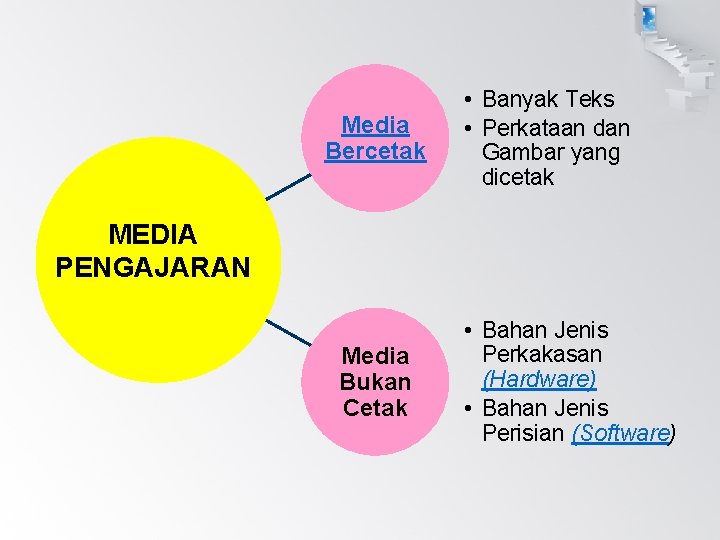 MEDIA PENGAJARAN

Media Bercetak

• Banyak Teks
• Perkataan dan Gambar yang dicetak

Media Bukan Cetak

• Bahan Jenis Perkakasan (Hardware)
• Bahan Jenis Perisian (Software)